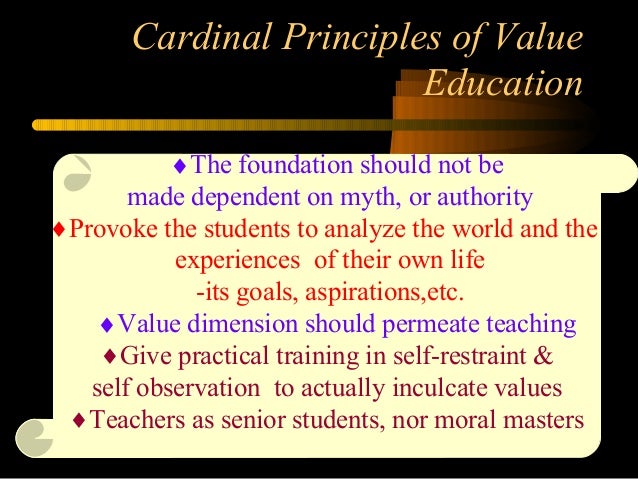 Cardinal Principles of Value Education

♦The foundation should not be made dependent on myth, or authority

♦Provoke the students to analyze the world and the experiences of their own life -its goals, aspirations,etc.

♦Value dimension should permeate teaching

♦Give practical training in self-restraint & self observation to actually inculcate values

♦Teachers as senior students, nor moral masters